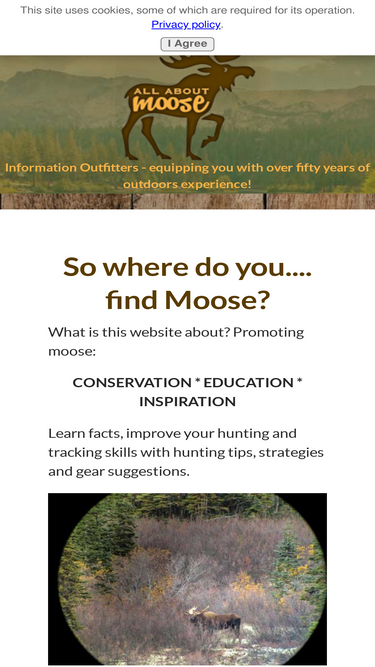 This site uses cookies, some of which are required for its operation. Privacy policy.

I Agree

ALL ABOUT moose

Information Outfitters - equipping you with over fifty years of outdoors experience!

So where do you.... find Moose?

What is this website about? Promoting moose:

CONSERVATION * EDUCATION * INSPIRATION

Learn facts, improve your hunting and tracking skills with hunting tips, strategies and gear suggestions.